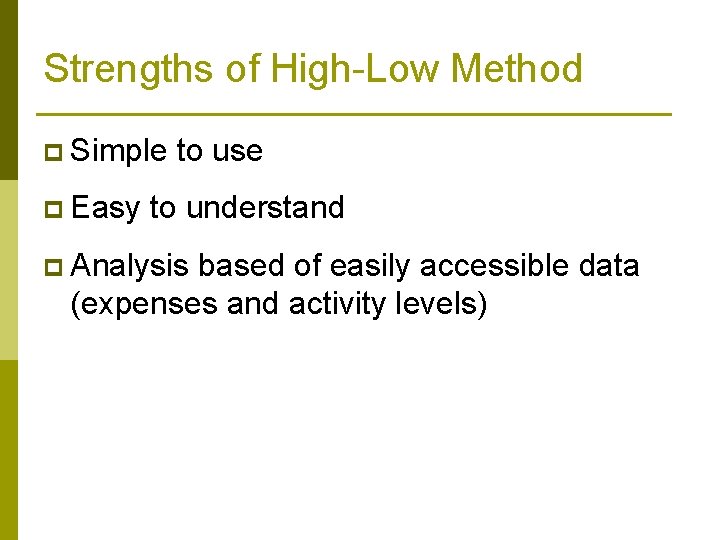 Strengths of High-Low Method

Simple to use

Easy to understand

Analysis based of easily accessible data (expenses and activity levels)